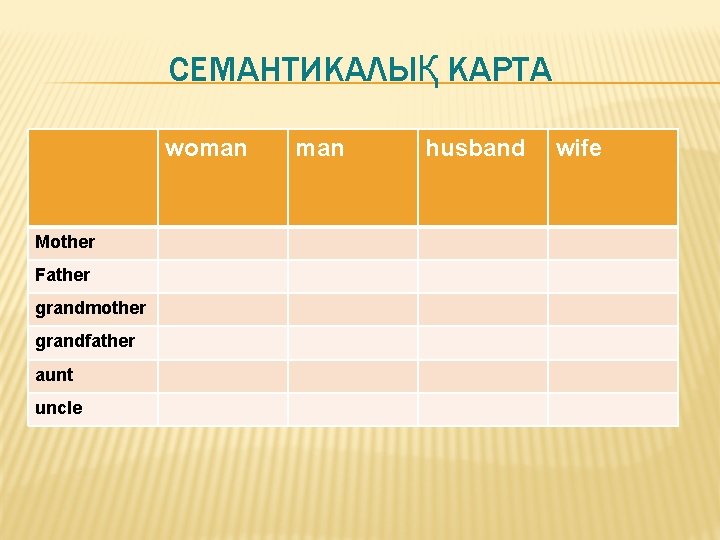 СЕМАНТИКАЛЫҚ КАРТА

| | woman | man | husband | wife |
|---|---|---|---|---|
| Mother | | | | |
| Father | | | | |
| grandmother | | | | |
| grandfather | | | | |
| aunt | | | | |
| uncle | | | | |